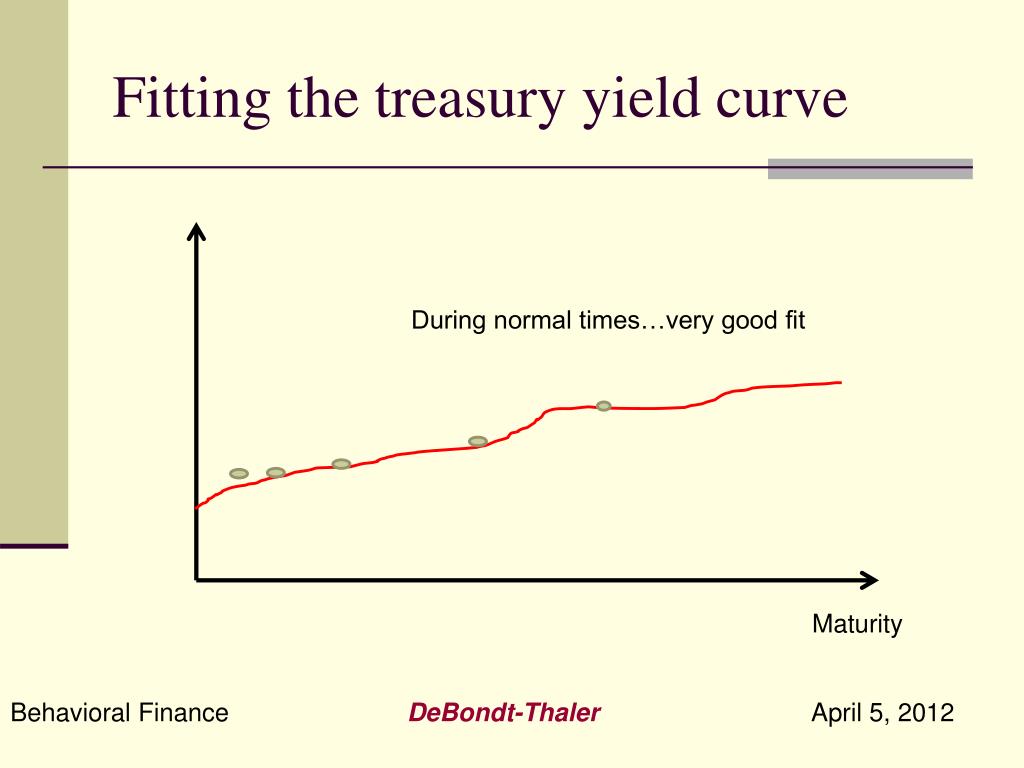 Fitting the treasury yield curve

During normal times…very good fit

Maturity

Behavioral Finance

DeBondt-Thaler

April 5, 2012